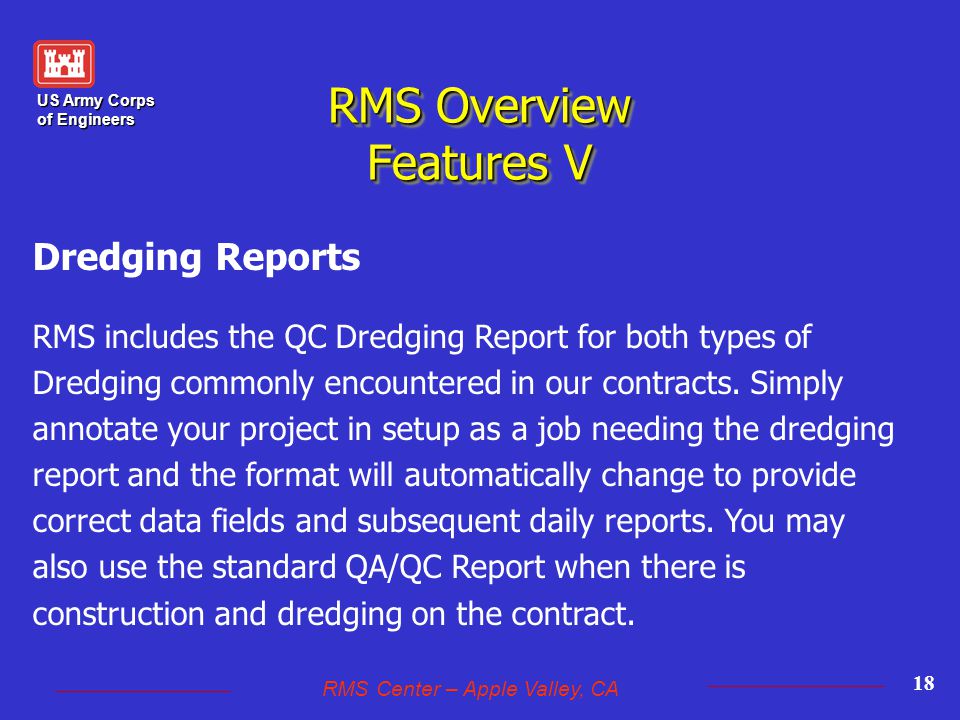 US Army Corps of Engineers

RMS Overview
Features V

Dredging Reports

RMS includes the QC Dredging Report for both types of Dredging commonly encountered in our contracts. Simply annotate your project in setup as a job needing the dredging report and the format will automatically change to provide correct data fields and subsequent daily reports. You may also use the standard QA/QC Report when there is construction and dredging on the contract.

RMS Center – Apple Valley, CA

18